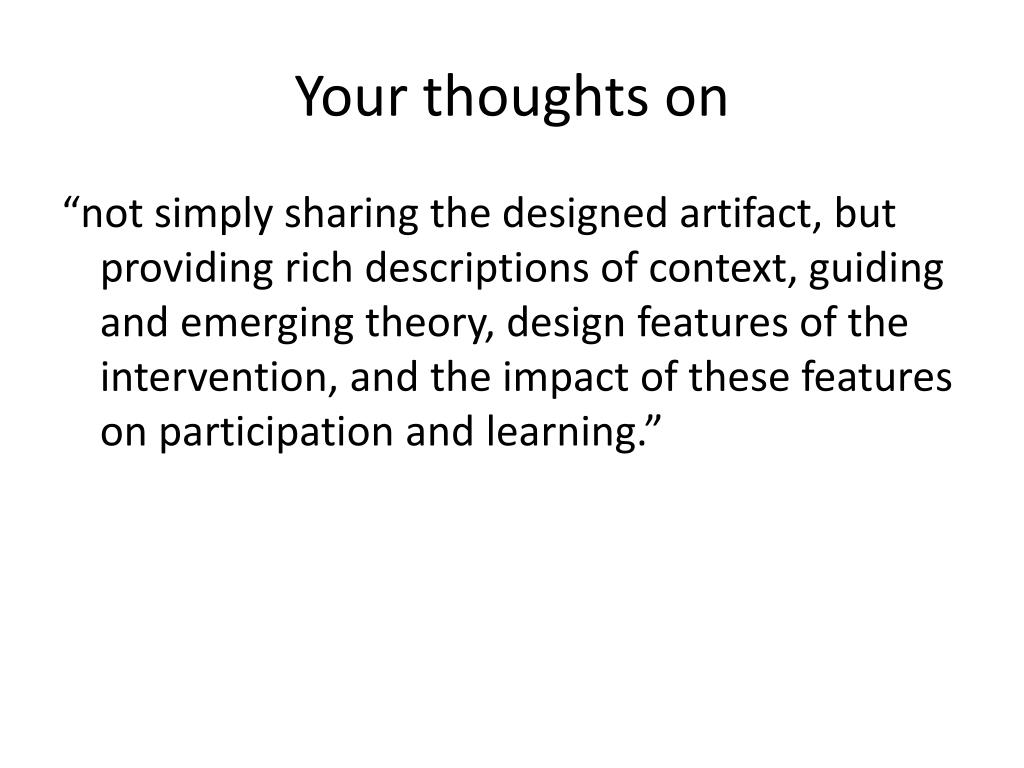 Your thoughts on

“not simply sharing the designed artifact, but providing rich descriptions of context, guiding and emerging theory, design features of the intervention, and the impact of these features on participation and learning.”